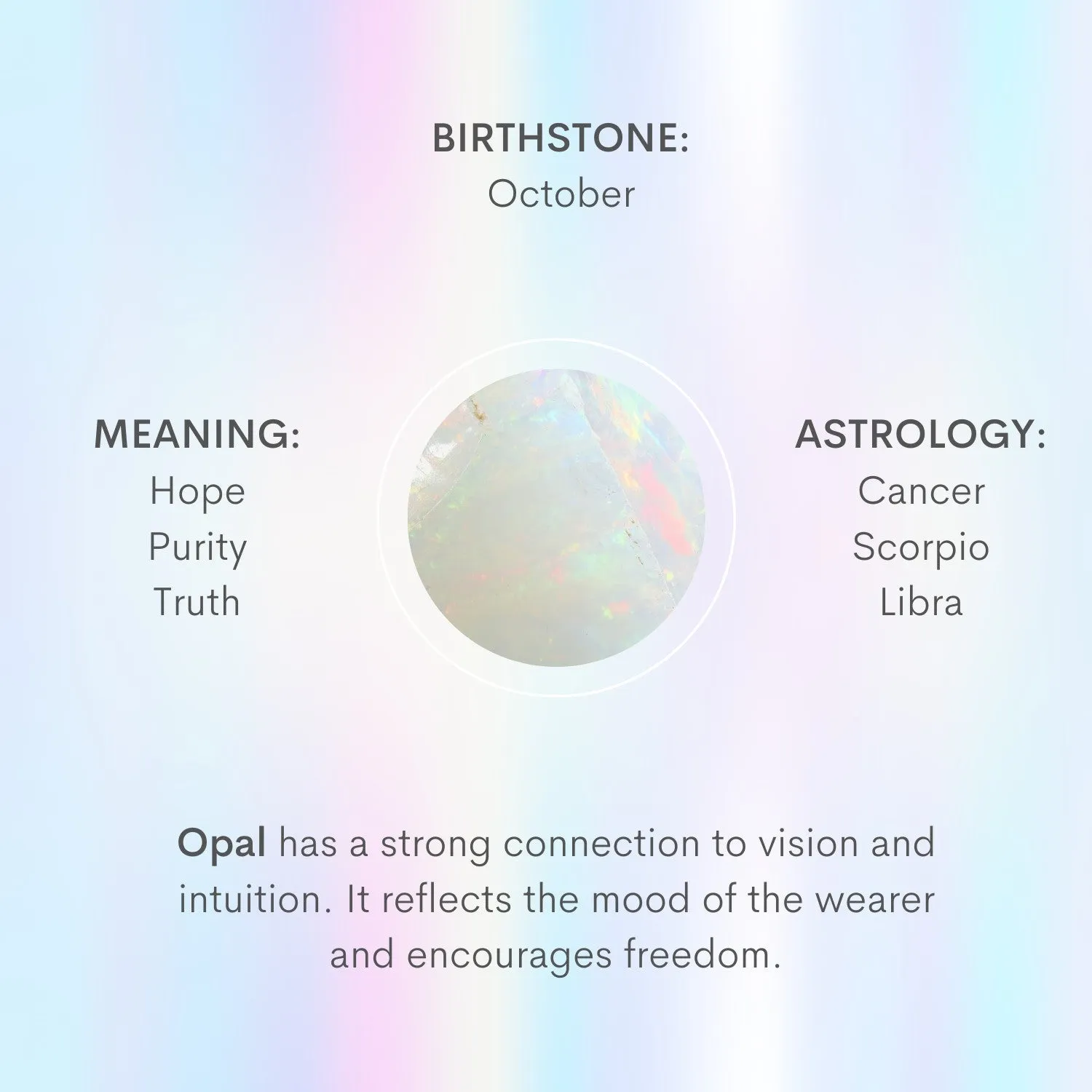 BIRTHSTONE:
October

MEANING:
Hope
Purity
Truth

ASTROLOGY:
Cancer
Scorpio
Libra

Opal has a strong connection to vision and intuition. It reflects the mood of the wearer and encourages freedom.